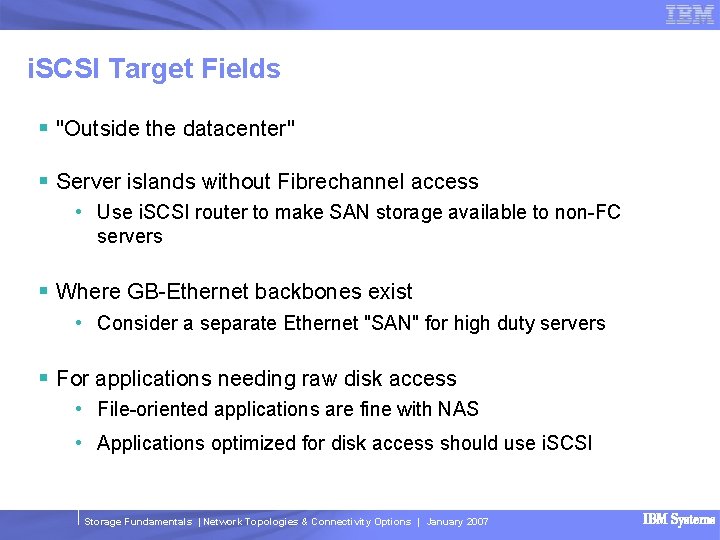 IBM

iSCSI Target Fields

▪ "Outside the datacenter"

▪ Server islands without Fibrechannel access
• Use iSCSI router to make SAN storage available to non-FC servers

▪ Where GB-Ethernet backbones exist
• Consider a separate Ethernet "SAN" for high duty servers

▪ For applications needing raw disk access
• File-oriented applications are fine with NAS
• Applications optimized for disk access should use iSCSI

Storage Fundamentals | Network Topologies & Connectivity Options | January 2007

IBM Systems